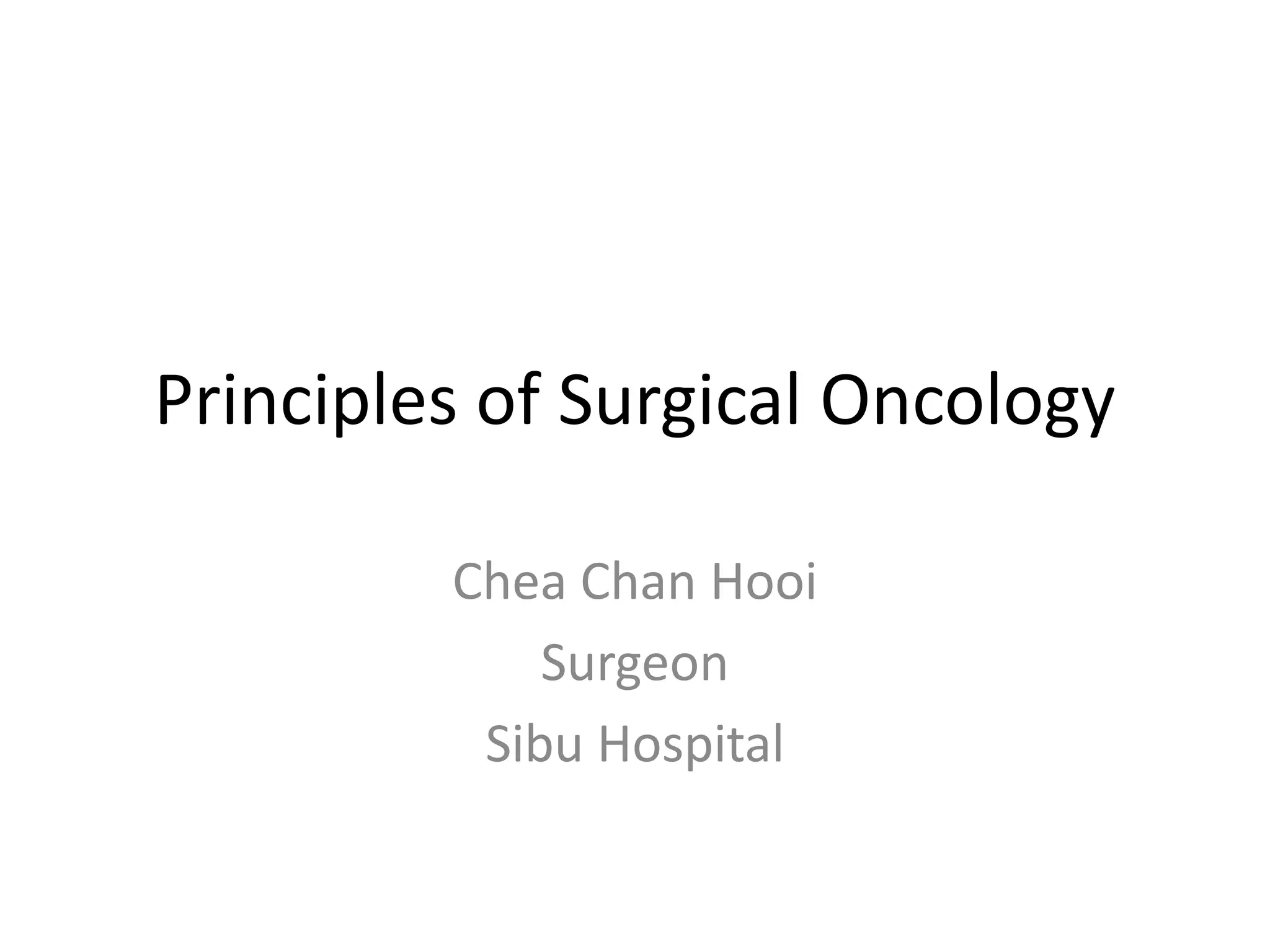 Principles of Surgical Oncology

Chea Chan Hooi
Surgeon
Sibu Hospital